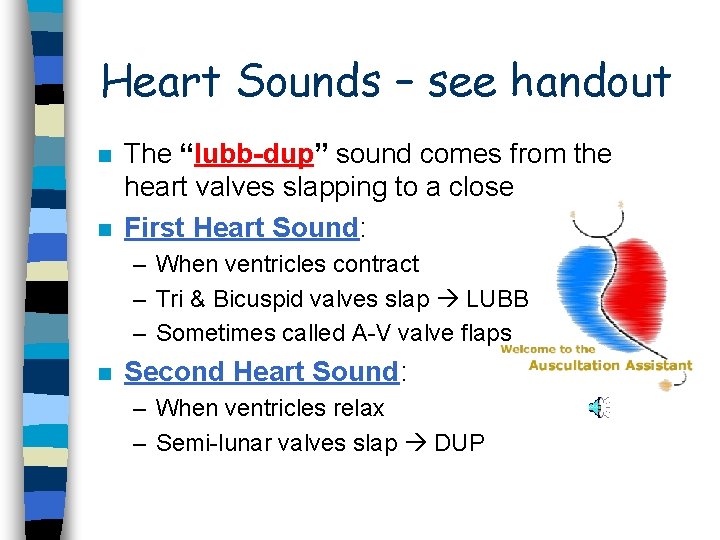 Heart Sounds – see handout

The "lubb-dup" sound comes from the heart valves slapping to a close

First Heart Sound:
– When ventricles contract
– Tri & Bicuspid valves slap → LUBB
– Sometimes called A-V valve flaps

Second Heart Sound:
– When ventricles relax
– Semi-lunar valves slap → DUP

Welcome to the
Auscultation Assistant